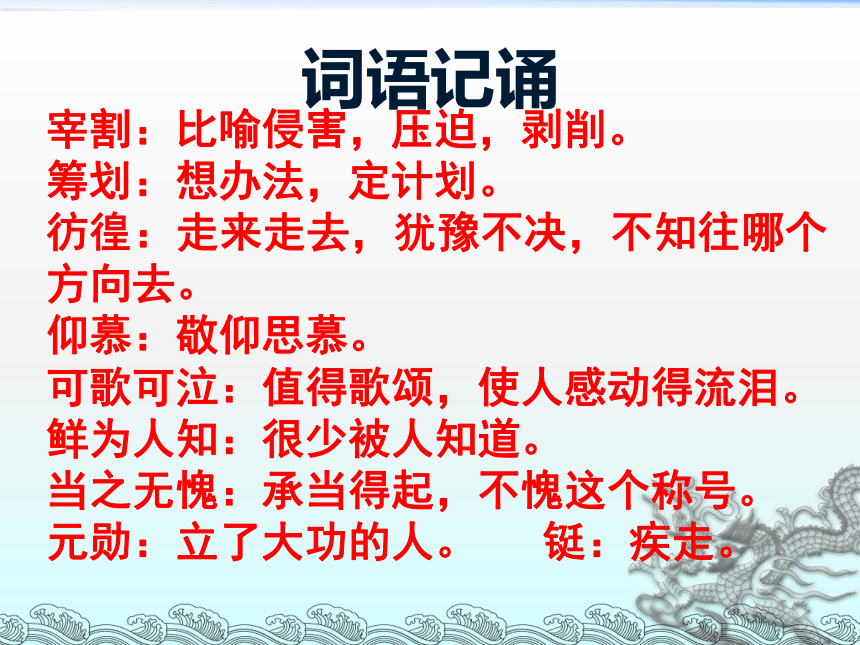 词语记诵

宰割：比喻侵害，压迫，剥削。
筹划：想办法，定计划。
彷徨：走来走去，犹豫不决，不知往哪个方向去。
仰慕：敬仰思慕。
可歌可泣：值得歌颂，使人感动得流泪。
鲜为人知：很少被人知道。
当之无愧：承当得起，不愧这个称号。
元勋：立了大功的人。　铤：疾走。